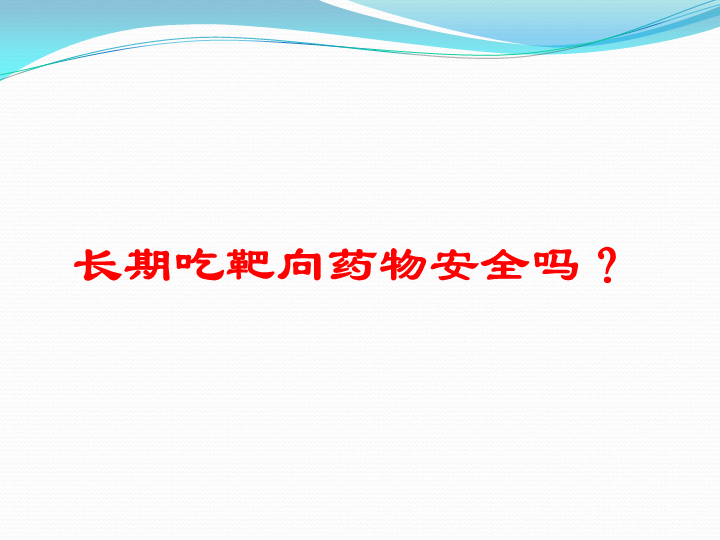 长期吃靶向药物安全吗？